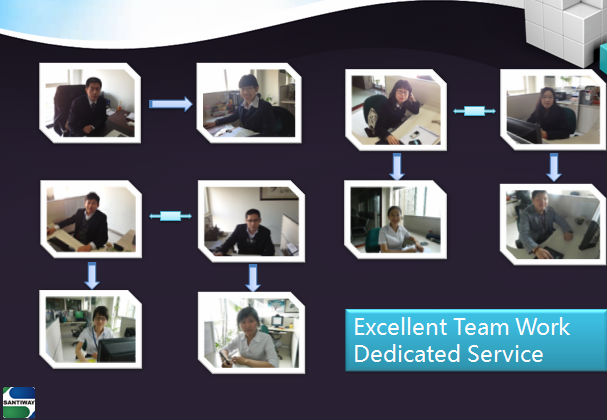 Excellent Team Work
Dedicated Service

SANTIWAY